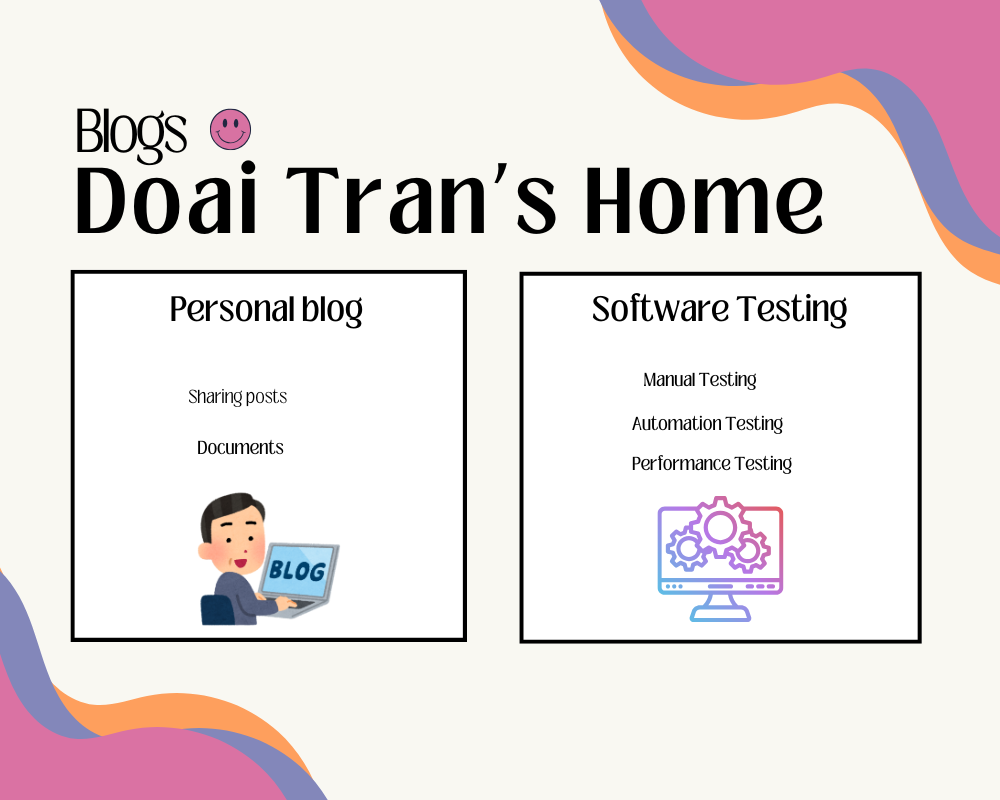 Blogs

Doai Tran's Home

Personal blog

Sharing posts

Documents

BLOG

Software Testing

Manual Testing

Automation Testing

Performance Testing